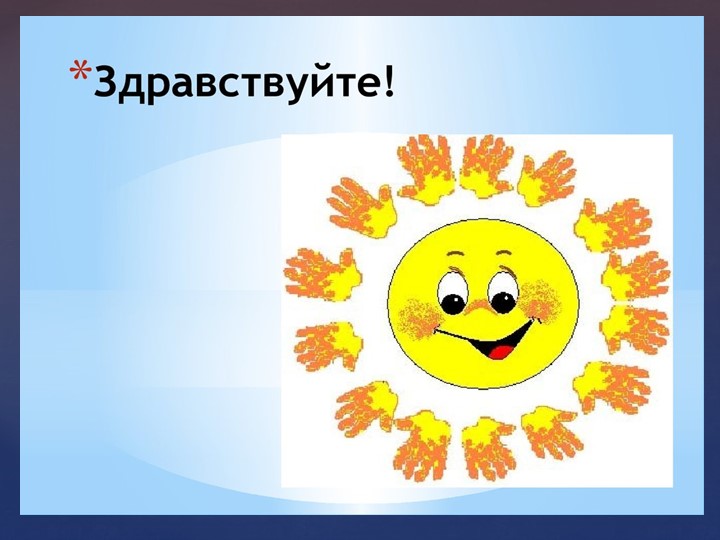 *Здравствуйте!